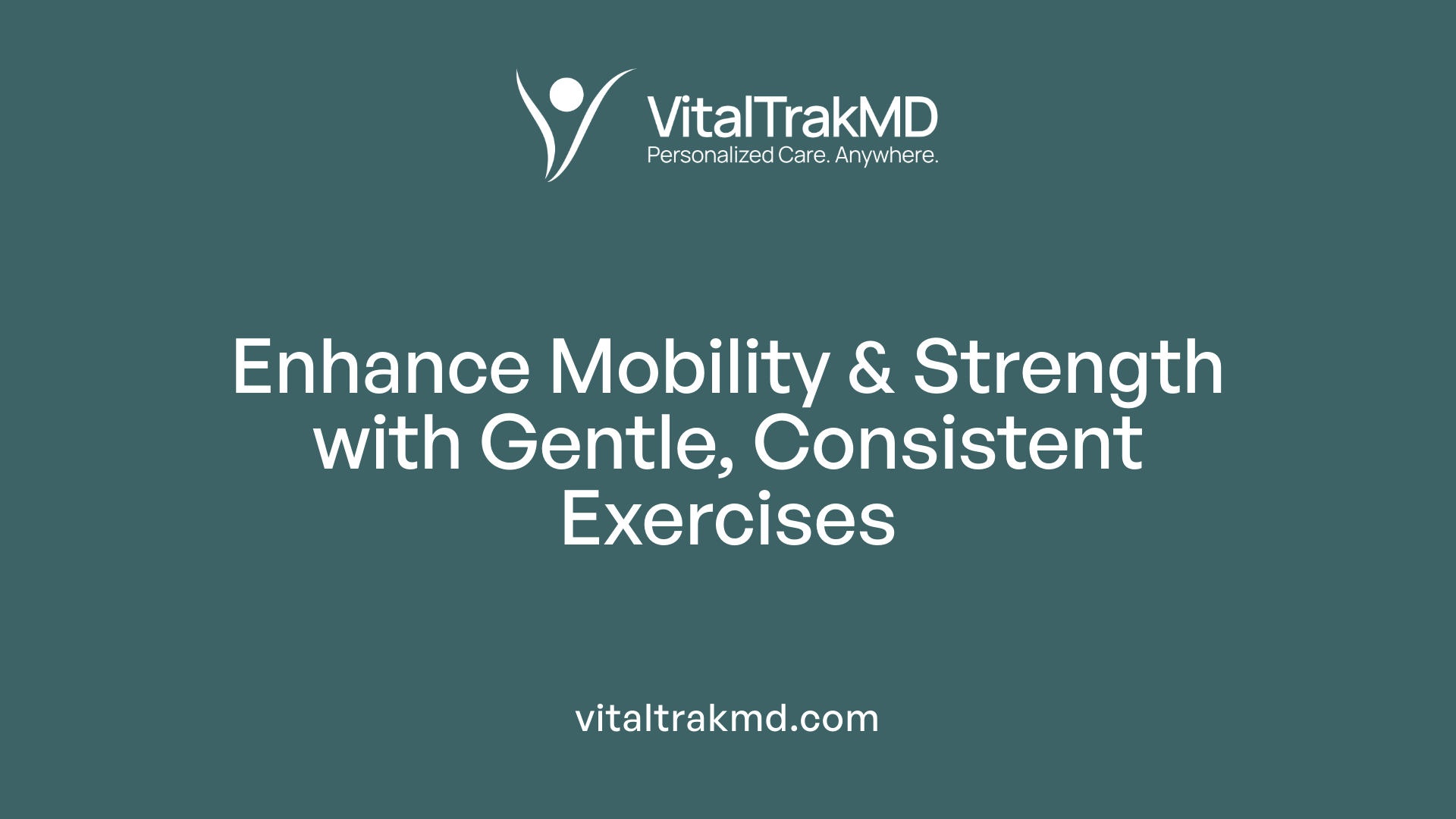 VitalTrakMD
Personalized Care. Anywhere.

Enhance Mobility & Strength with Gentle, Consistent Exercises

vitaltrakmd.com